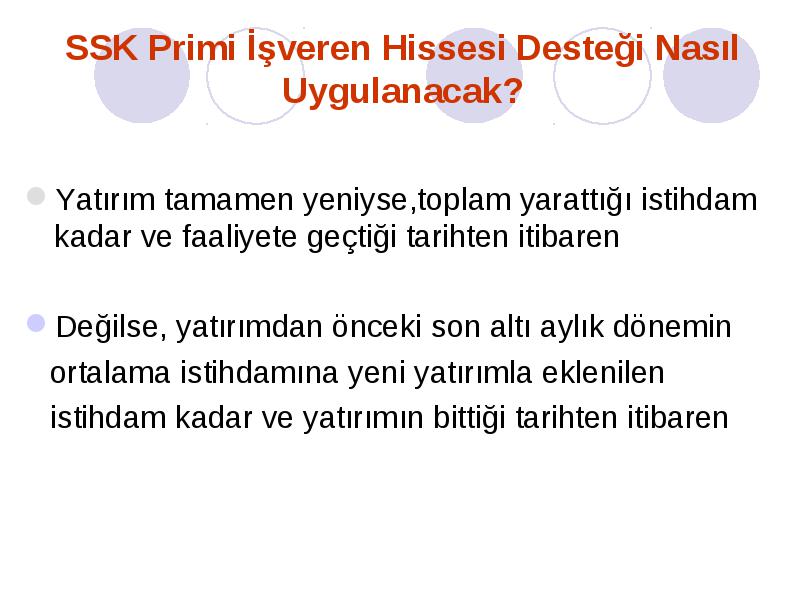 SSK Primi İşveren Hissesi Desteği Nasıl Uygulanacak?

Yatırım tamamen yeniyse,toplam yarattığı istihdam kadar ve faaliyete geçtiği tarihten itibaren

Değilse, yatırımdan önceki son altı aylık dönemin ortalama istihdamına yeni yatırımla eklenilen istihdam kadar ve yatırımın bittiği tarihten itibaren